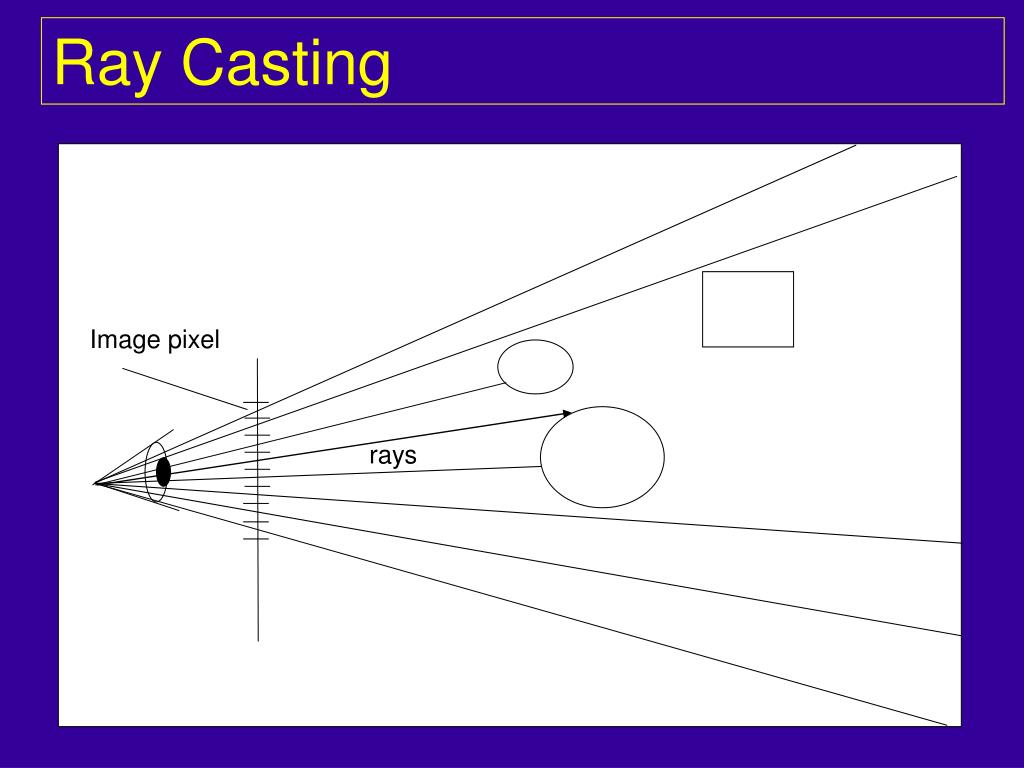 Ray Casting

Image pixel

rays